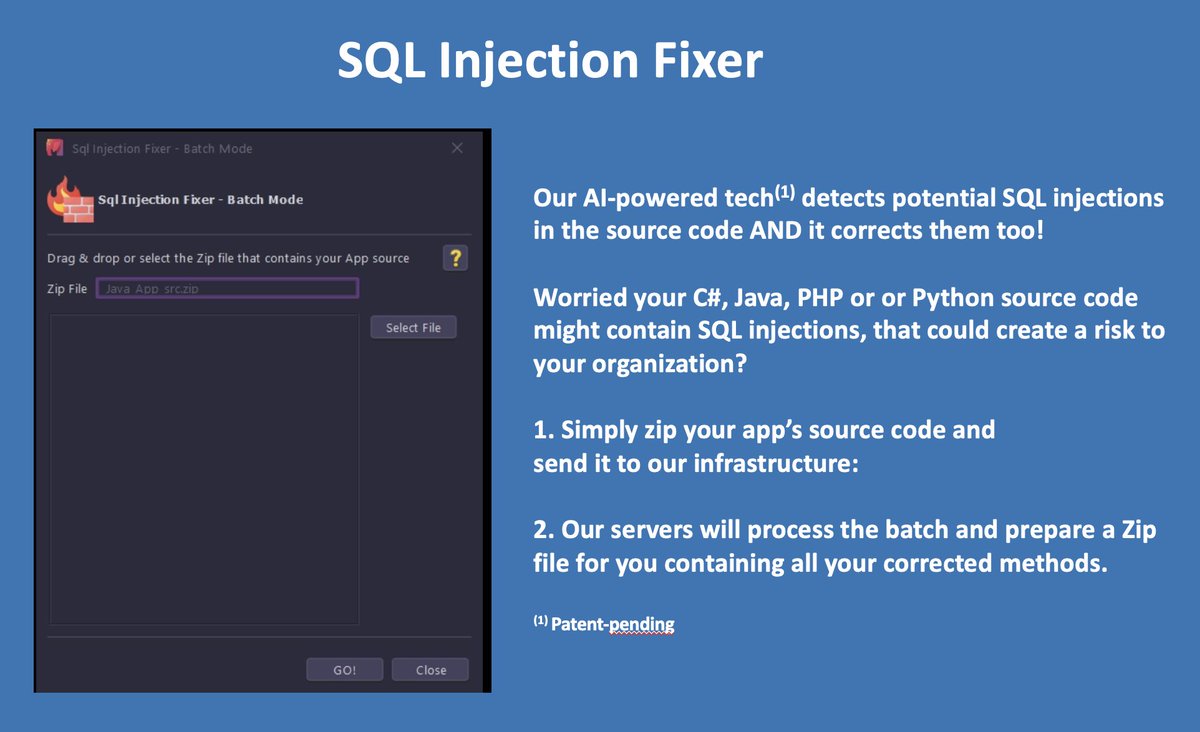 SQL Injection Fixer

Sql Injection Fixer - Batch Mode

Sql Injection Fixer - Batch Mode

Drag & drop or select the Zip file that contains your App source

?

Zip File Java_App_src.zip

Select File

GO! Close

Our AI-powered tech$^{(1)}$ detects potential SQL injections in the source code AND it corrects them too!

Worried your C#, Java, PHP or or Python source code might contain SQL injections, that could create a risk to your organization?

1. Simply zip your app's source code and send it to our infrastructure:

2. Our servers will process the batch and prepare a Zip file for you containing all your corrected methods.

$^{(1)}$ Patent-pending